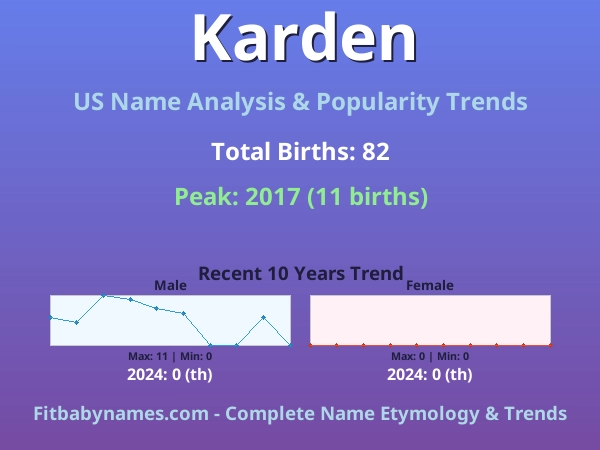 Karden

US Name Analysis & Popularity Trends

Total Births: 82

Peak: 2017 (11 births)

Recent 10 Years Trend

Male

Max: 11 | Min: 0

2024: 0 (th)

Female

Max: 0 | Min: 0

2024: 0 (th)

Fitbabynames.com - Complete Name Etymology & Trends